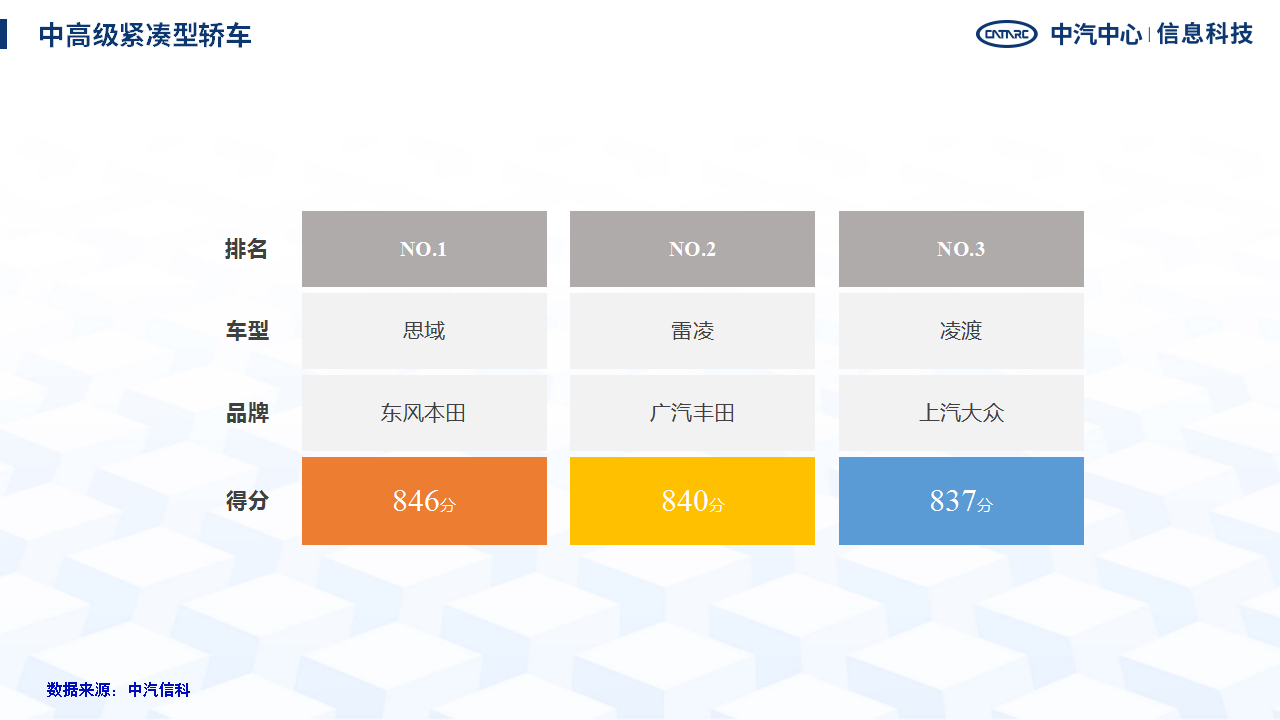 中高级紧凑型轿车

CATARC 中汽中心 | 信息科技

| 排名 | NO.1 | NO.2 | NO.3 |
|---|---|---|---|
| 车型 | 思域 | 雷凌 | 凌渡 |
| 品牌 | 东风本田 | 广汽丰田 | 上汽大众 |
| 得分 | 846分 | 840分 | 837分 |

数据来源：中汽信科